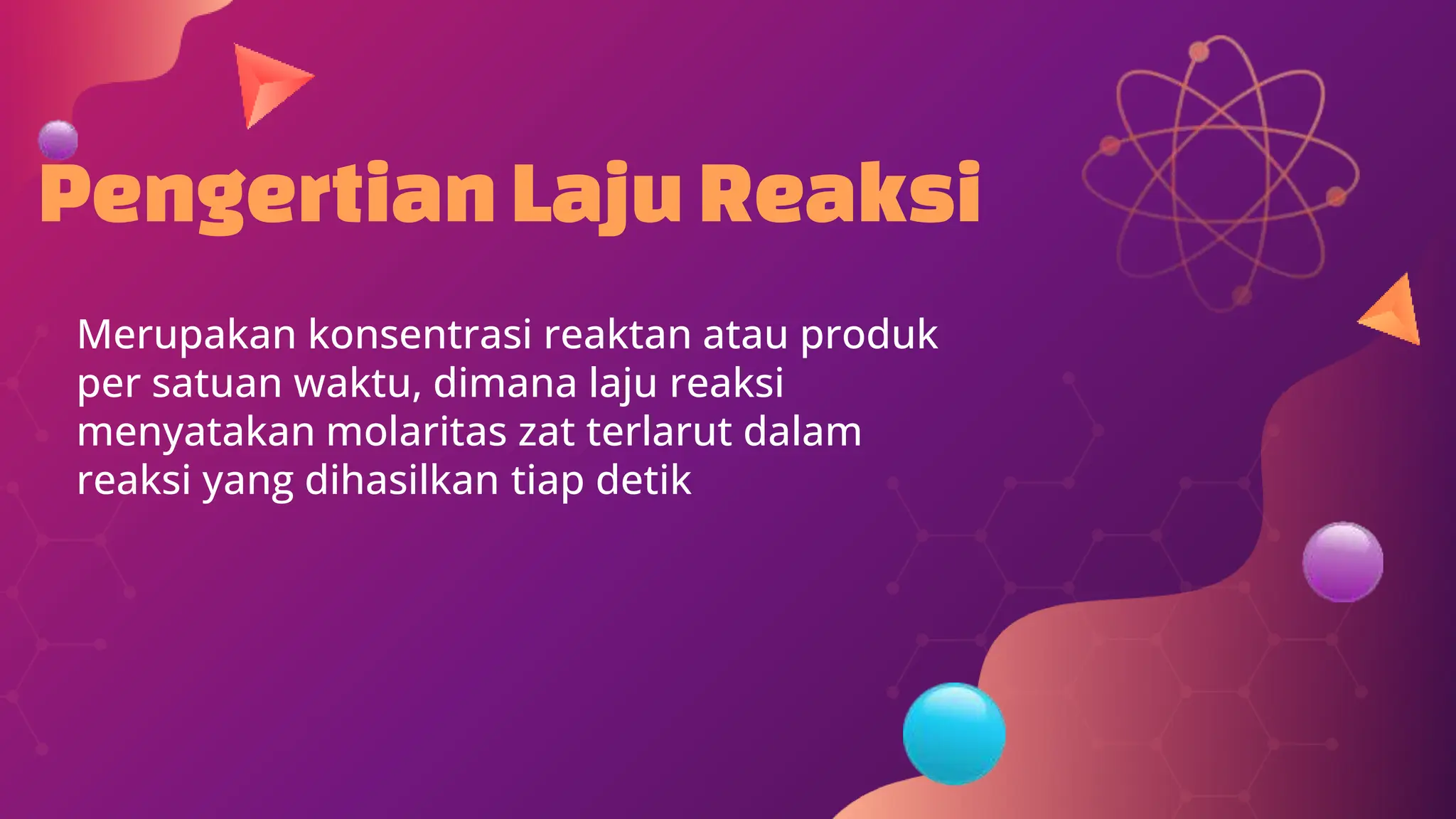 Pengertian Laju Reaksi

Merupakan konsentrasi reaktan atau produk per satuan waktu, dimana laju reaksi menyatakan molaritas zat terlarut dalam reaksi yang dihasilkan tiap detik